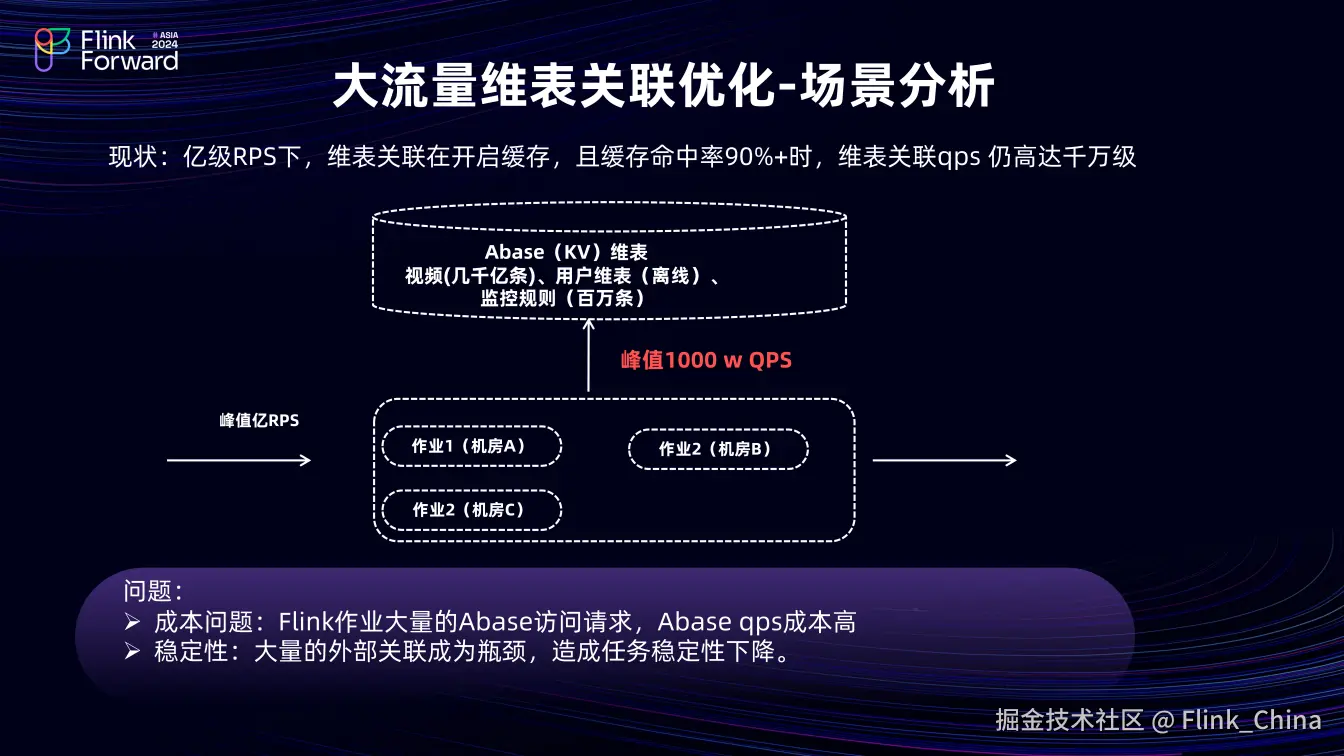 Flink Forward ASIA 2024

大流量维表关联优化-场景分析

现状：亿级RPS下，维表关联在开启缓存，且缓存命中率90%+时，维表关联qps 仍高达千万级

Abase（KV）维表
视频(几千亿条)、用户维表（离线）、
监控规则（百万条）

峰值1000 w QPS

峰值亿RPS

作业1（机房A）

作业2（机房B）

作业2（机房C）

问题：
➢ 成本问题：Flink作业大量的Abase访问请求，Abase qps成本高
➢ 稳定性：大量的外部关联成为瓶颈，造成任务稳定性下降。

掘金技术社区 @ Flink_China